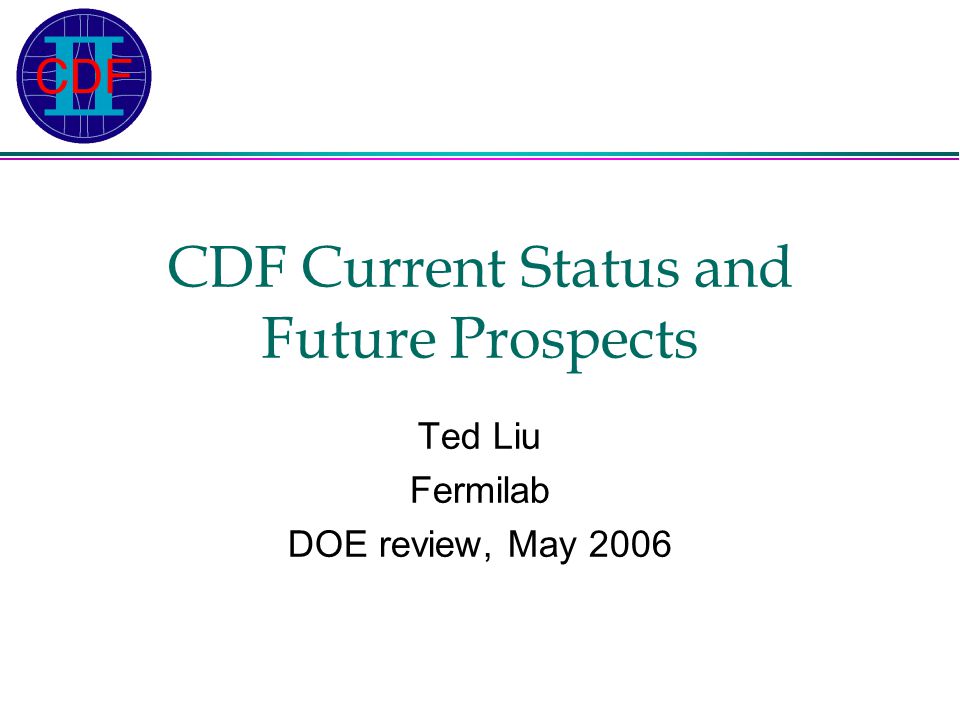 CDF II

CDF Current Status and Future Prospects

Ted Liu

Fermilab

DOE review, May 2006